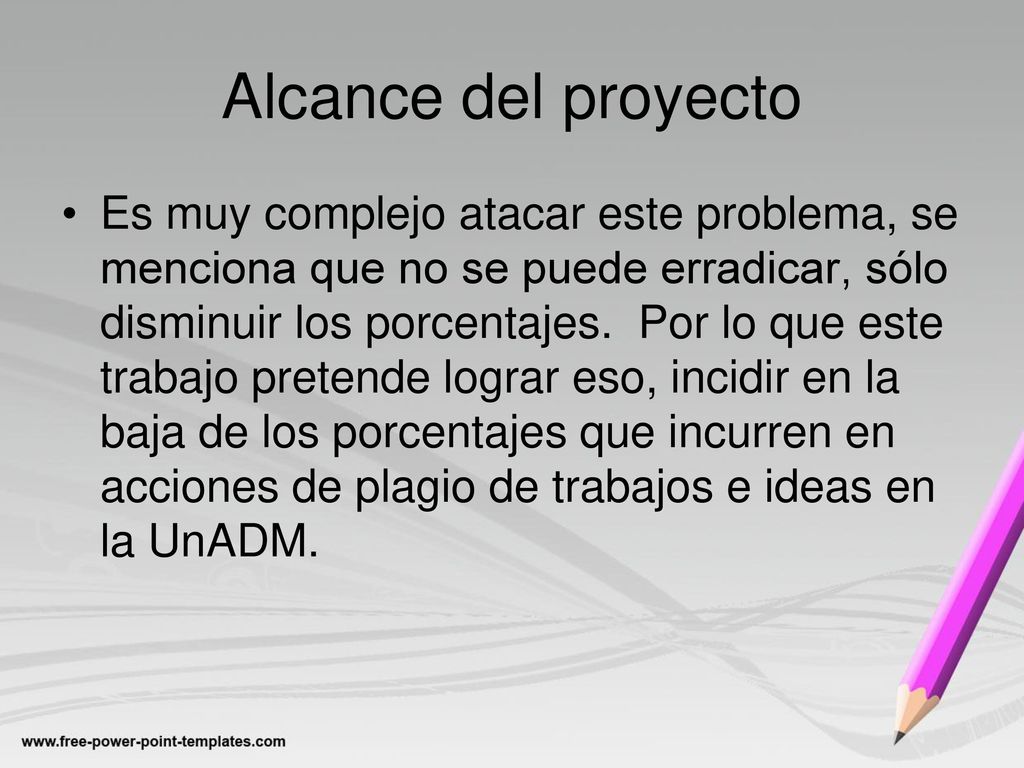 Alcance del proyecto

• Es muy complejo atacar este problema, se menciona que no se puede erradicar, sólo disminuir los porcentajes.  Por lo que este trabajo pretende lograr eso, incidir en la baja de los porcentajes que incurren en acciones de plagio de trabajos e ideas en la UnADM.

www.free-power-point-templates.com